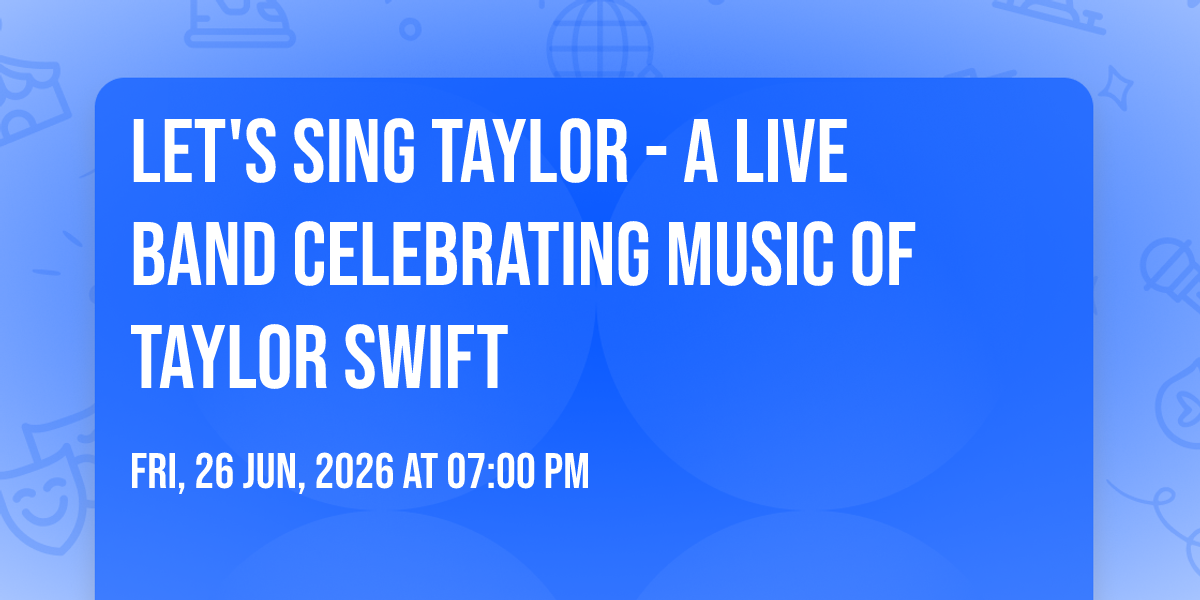 LET'S SING TAYLOR - A LIVE BAND CELEBRATING MUSIC OF TAYLOR SWIFT

FRI, 26 JUN, 2026 AT 07:00 PM